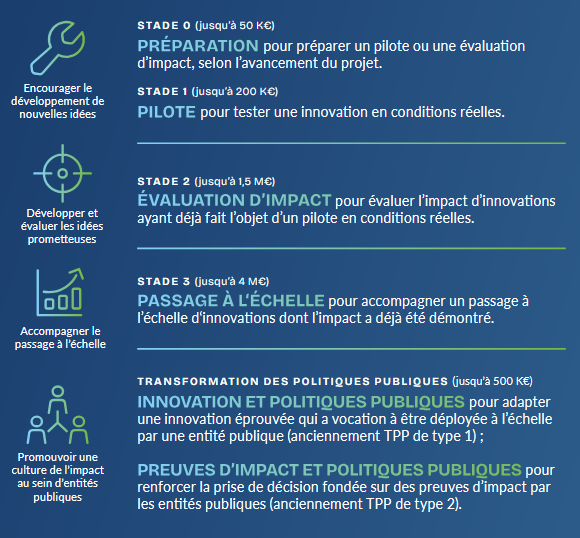 Encourager le développement de nouvelles idées

STADE 0 (jusqu'à 50 K€)

PRÉPARATION pour préparer un pilote ou une évaluation d'impact, selon l'avancement du projet.

STADE 1 (jusqu'à 200 K€)

PILOTE pour tester une innovation en conditions réelles.

Développer et évaluer les idées prometteuses

STADE 2 (jusqu'à 1,5 M€)

ÉVALUATION D'IMPACT pour évaluer l'impact d'innovations ayant déjà fait l'objet d'un pilote en conditions réelles.

Accompagner le passage à l'échelle

STADE 3 (jusqu'à 4 M€)

PASSAGE À L'ÉCHELLE pour accompagner un passage à l'échelle d'innovations dont l'impact a déjà été démontré.

Promouvoir une culture de l'impact au sein d'entités publiques

TRANSFORMATION DES POLITIQUES PUBLIQUES (jusqu'à 500 K€)

INNOVATION ET POLITIQUES PUBLIQUES pour adapter une innovation éprouvée qui a vocation à être déployée à l'échelle par une entité publique (anciennement TPP de type 1) ;

PREUVES D'IMPACT ET POLITIQUES PUBLIQUES pour renforcer la prise de décision fondée sur des preuves d'impact par les entités publiques (anciennement TPP de type 2).